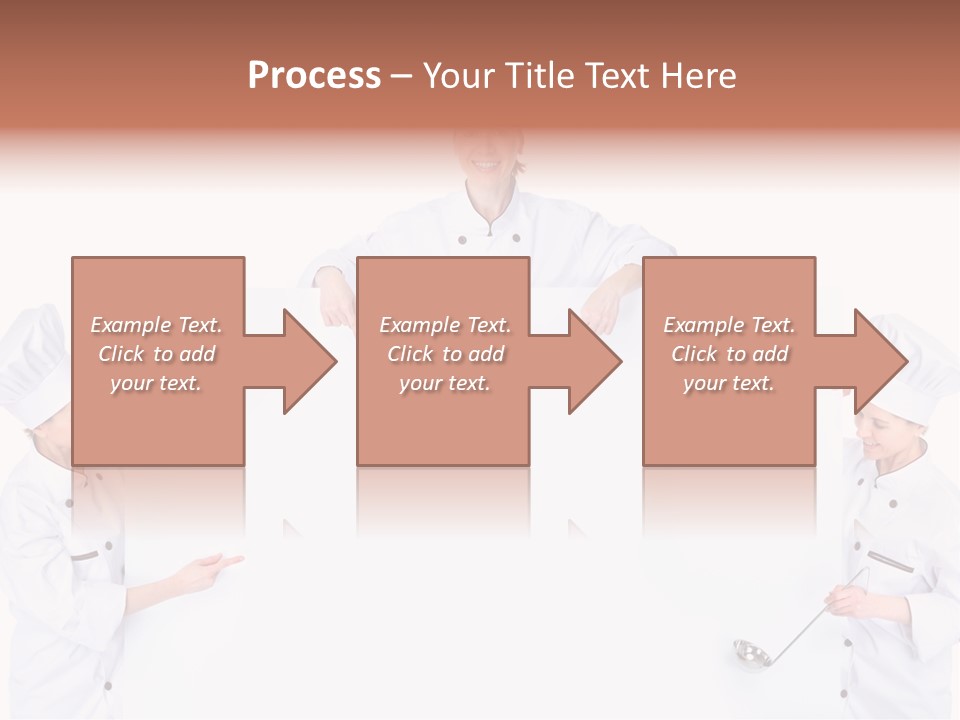 Process – Your Title Text Here

Example Text. Click to add your text.

Example Text. Click to add your text.

Example Text. Click to add your text.